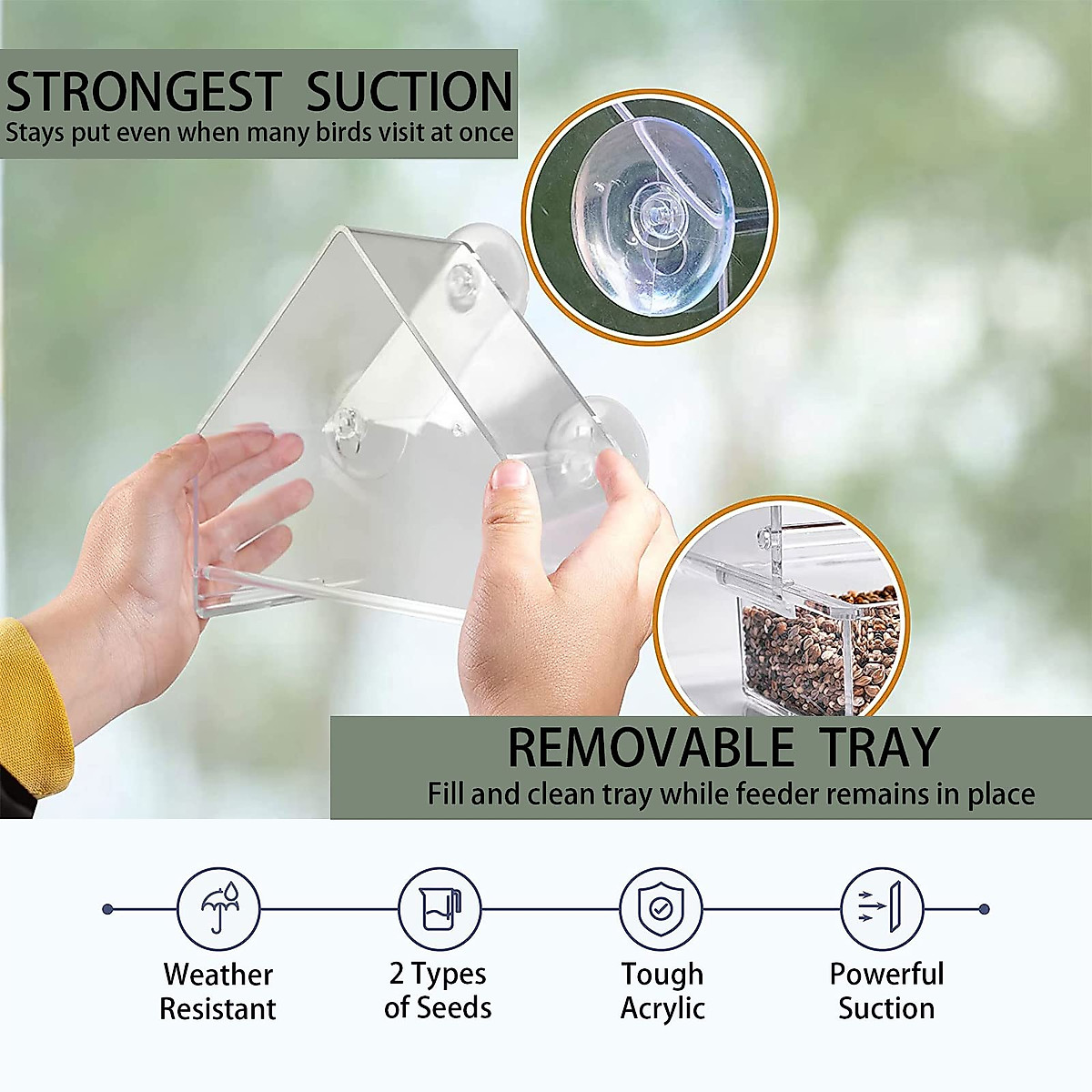 STRONGEST SUCTION
Stays put even when many birds visit at once

REMOVABLE TRAY
Fill and clean tray while feeder remains in place

Weather Resistant

2 Types of Seeds

Tough Acrylic

Powerful Suction